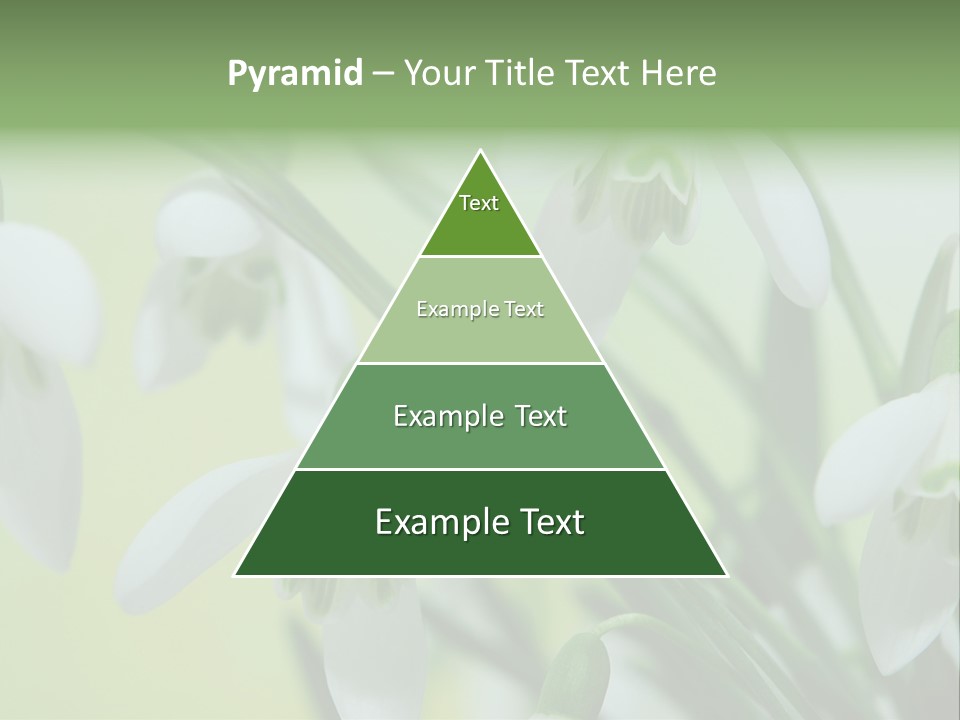 Pyramid – Your Title Text Here

Text

Example Text

Example Text

Example Text